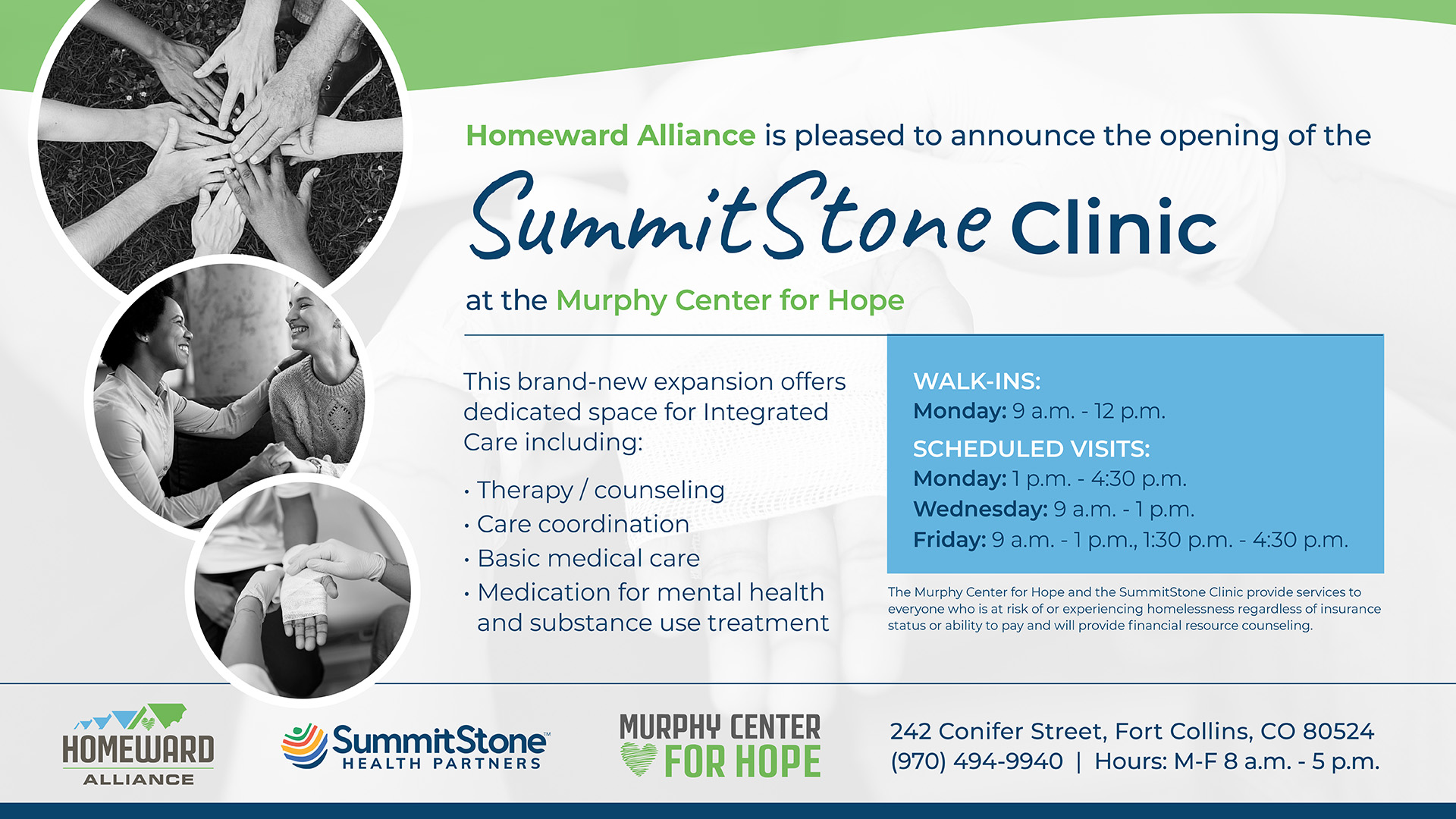 Homeward Alliance is pleased to announce the opening of the

SummitStone Clinic

at the Murphy Center for Hope

This brand-new expansion offers dedicated space for Integrated Care including:

• Therapy / counseling
• Care coordination
• Basic medical care
• Medication for mental health and substance use treatment

WALK-INS:
Monday: 9 a.m. - 12 p.m.

SCHEDULED VISITS:
Monday: 1 p.m. - 4:30 p.m.
Wednesday: 9 a.m. - 1 p.m.
Friday: 9 a.m. - 1 p.m., 1:30 p.m. - 4:30 p.m.

The Murphy Center for Hope and the SummitStone Clinic provide services to everyone who is at risk of or experiencing homelessness regardless of insurance status or ability to pay and will provide financial resource counseling.

HOMEWARD ALLIANCE

SummitStone™ HEALTH PARTNERS

MURPHY CENTER FOR HOPE

242 Conifer Street, Fort Collins, CO 80524
(970) 494-9940 | Hours: M-F 8 a.m. - 5 p.m.